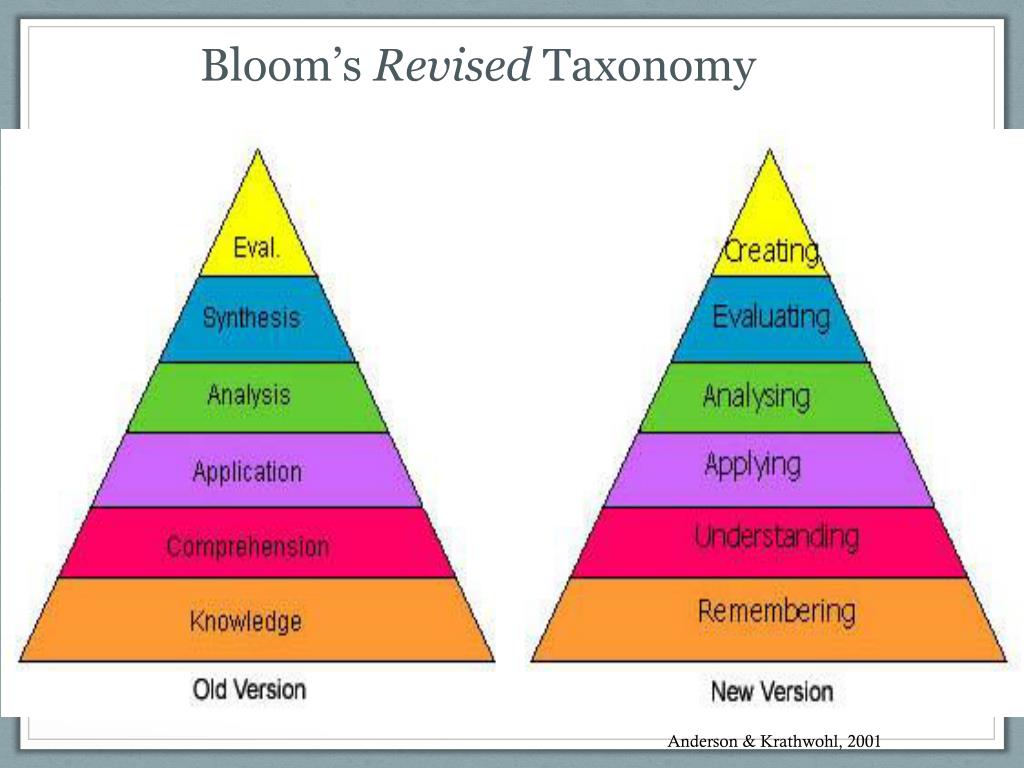 Bloom's Revised Taxonomy

Eval.

Synthesis

Analysis

Application

Comprehension

Knowledge

Old Version

Creating

Evaluating

Analysing

Applying

Understanding

Remembering

New Version

Anderson & Krathwohl, 2001